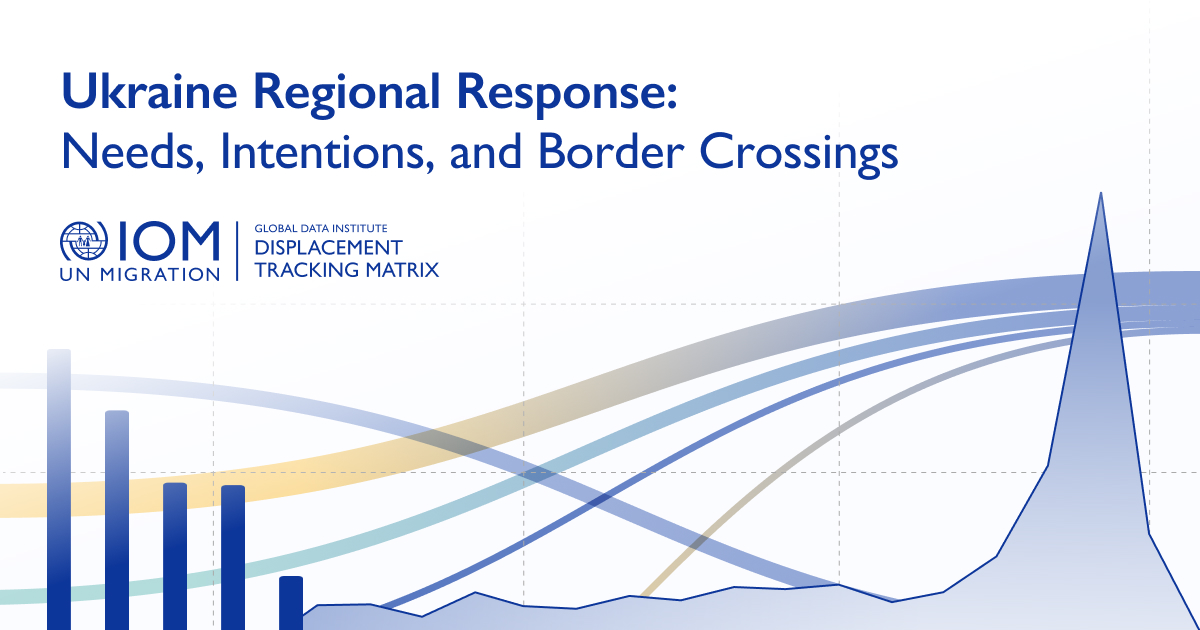 Ukraine Regional Response:
Needs, Intentions, and Border Crossings

IOM
UN MIGRATION

GLOBAL DATA INSTITUTE
DISPLACEMENT
TRACKING MATRIX